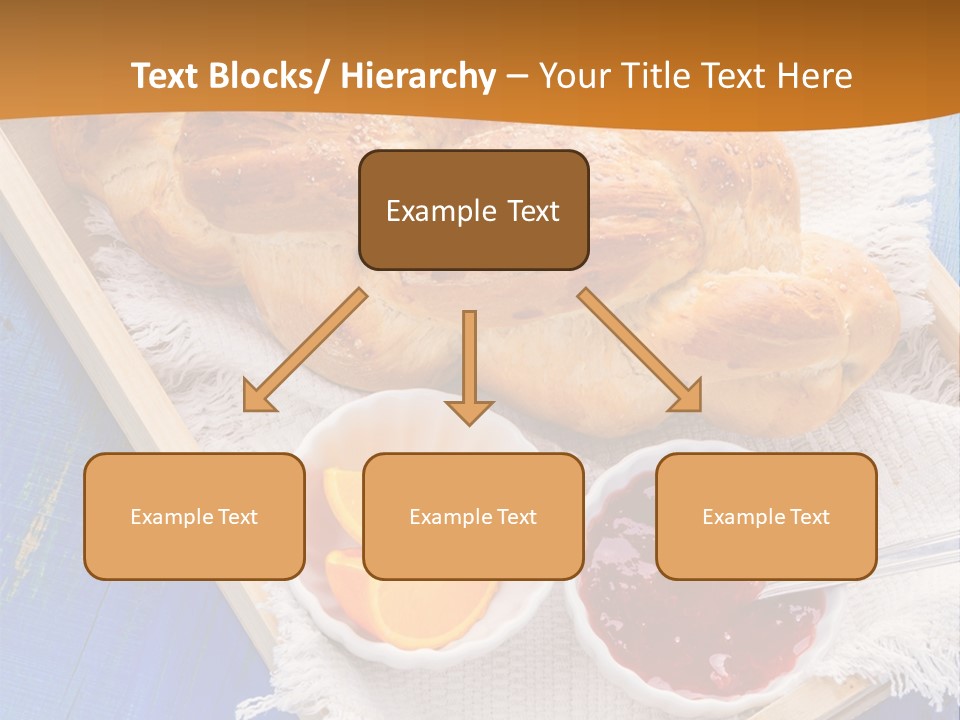 Text Blocks/ Hierarchy – Your Title Text Here

Example Text

Example Text

Example Text

Example Text